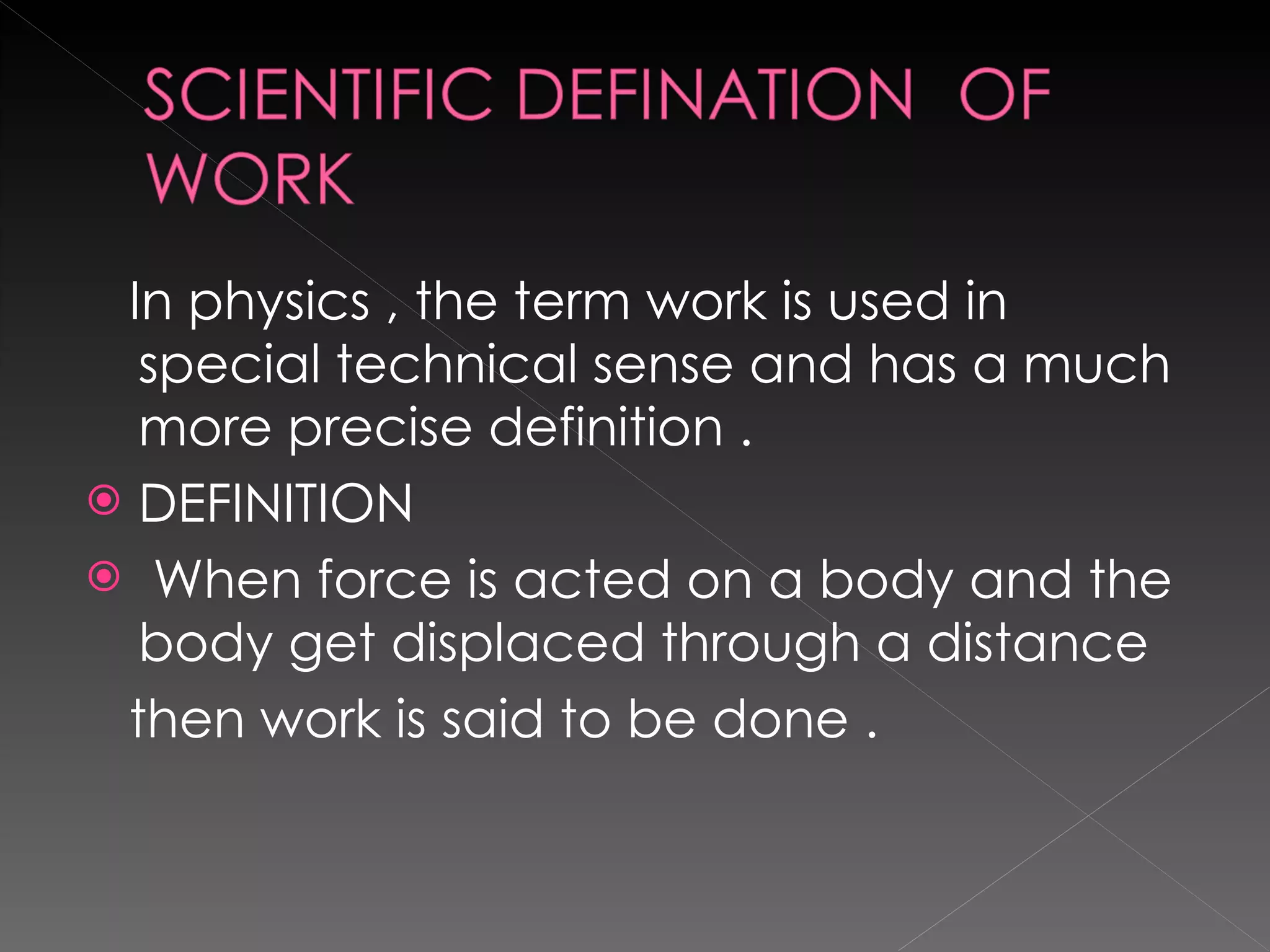 SCIENTIFIC DEFINATION OF WORK

In physics , the term work is used in special technical sense and has a much more precise definition .

DEFINITION

When force is acted on a body and the body get displaced through a distance then work is said to be done .